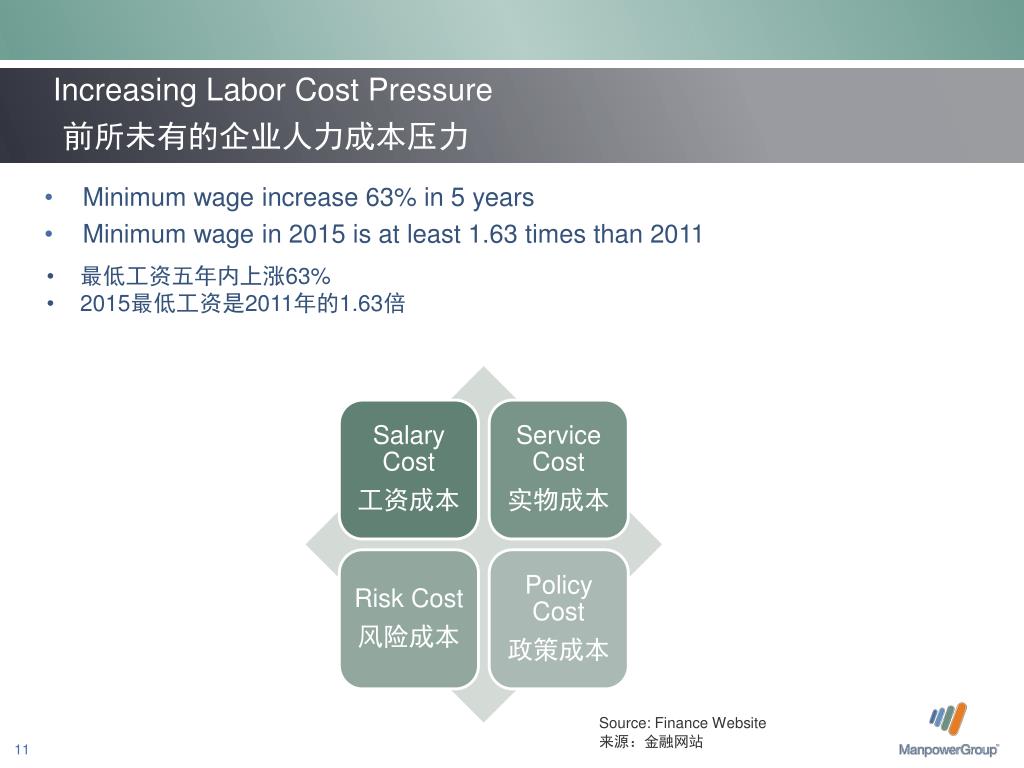 Increasing Labor Cost Pressure
前所未有的企业人力成本压力

• Minimum wage increase 63% in 5 years
• Minimum wage in 2015 is at least 1.63 times than 2011
• 最低工资五年内上涨63%
• 2015最低工资是2011年的1.63倍

Salary Cost
工资成本

Service Cost
实物成本

Risk Cost
风险成本

Policy Cost
政策成本

Source: Finance Website
来源：金融网站

11

ManpowerGroup